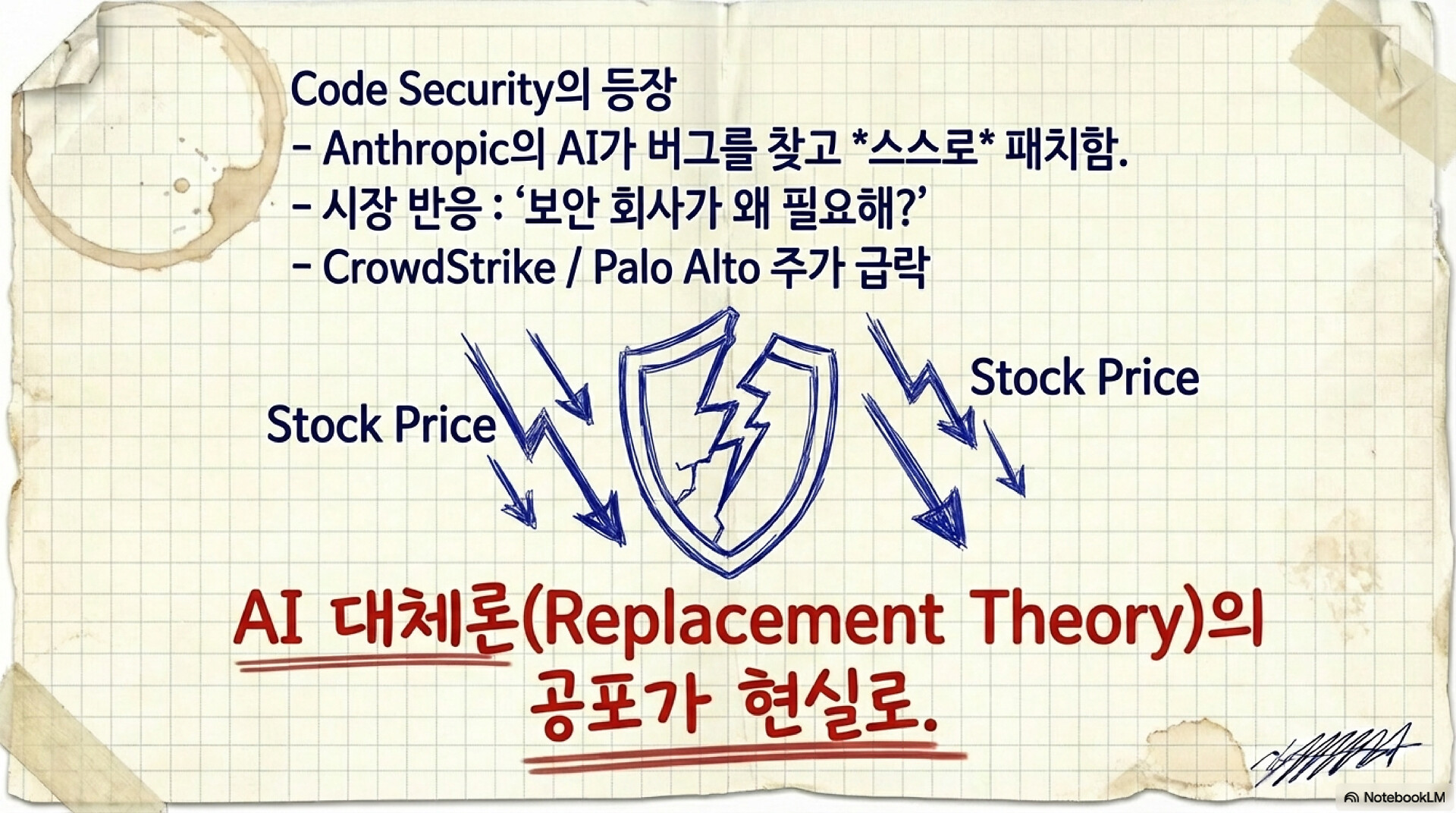 Code Security의 등장
- Anthropic의 AI가 버그를 찾고 *스스로* 패치함.
- 시장 반응 : '보안 회사가 왜 필요해?'
- CrowdStrike / Palo Alto 주가 급락

Stock Price

Stock Price

AI 대체론(Replacement Theory)의 공포가 현실로.

NotebookLM